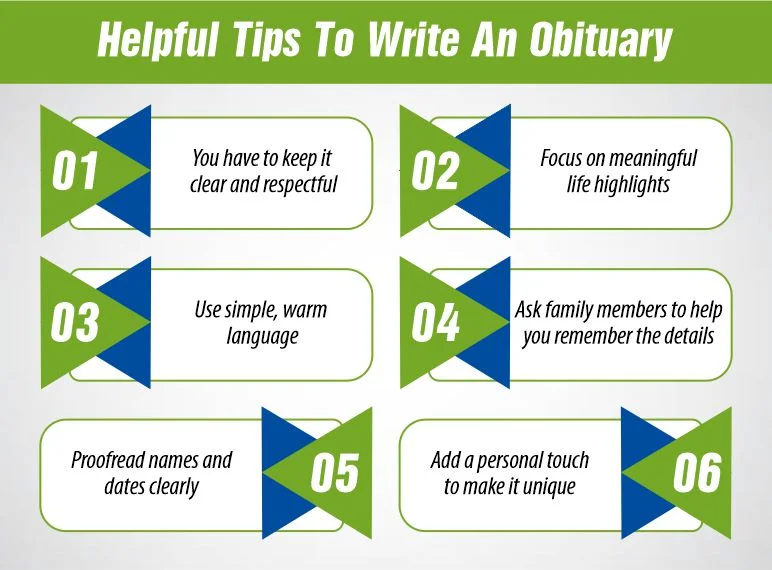 Helpful Tips To Write An Obituary

01 You have to keep it clear and respectful

02 Focus on meaningful life highlights

03 Use simple, warm language

04 Ask family members to help you remember the details

Proofread names and dates clearly 05

Add a personal touch to make it unique 06